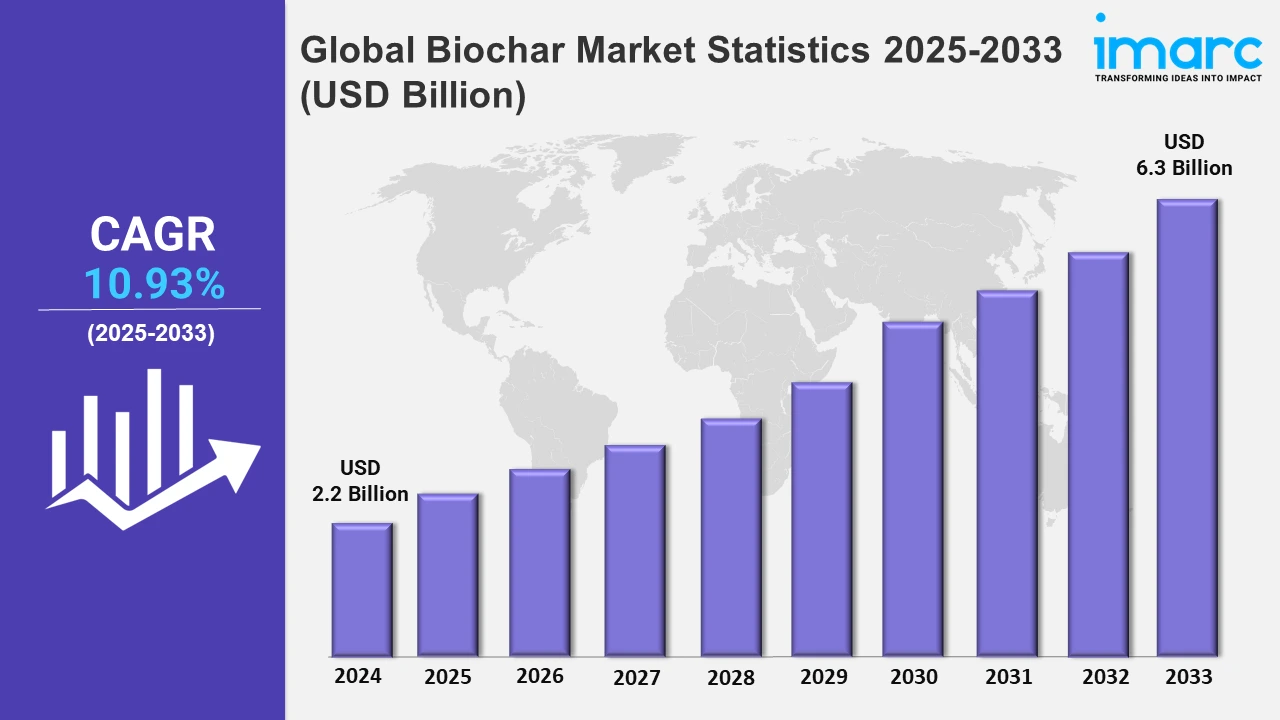 CAGR
10.93%
(2025-2033)

Global Biochar Market Statistics 2025-2033 (USD Billion)

imarc
TRANSFORMING IDEAS INTO IMPACT

USD
2.2 Billion

USD
6.3 Billion

2024 2025 2026 2027 2028 2029 2030 2031 2032 2033